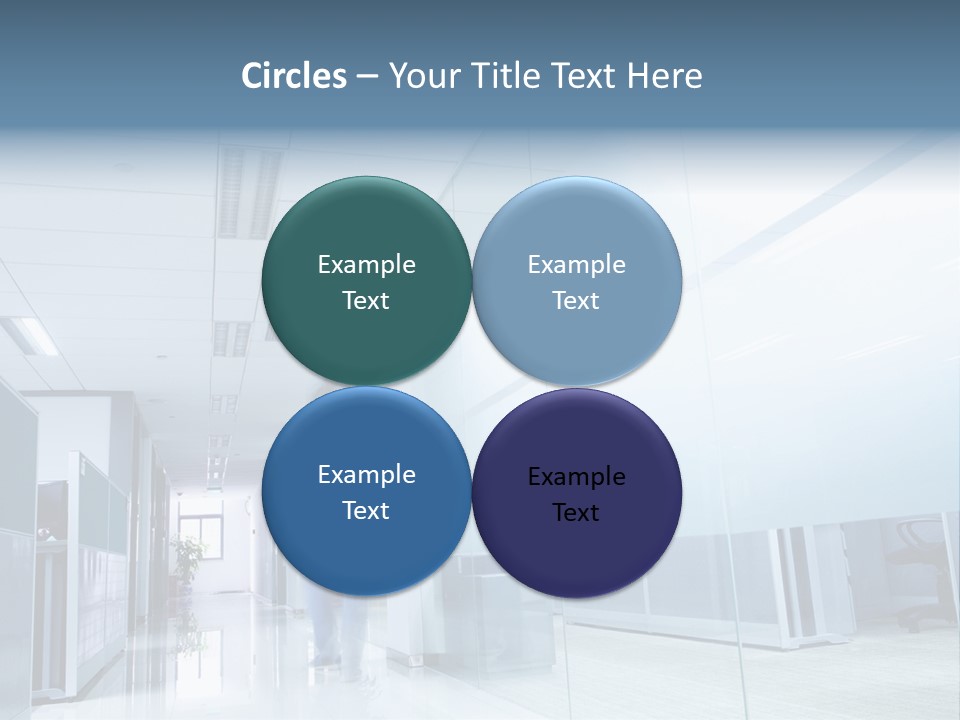 Circles – Your Title Text Here

Example Text

Example Text

Example Text

Example Text